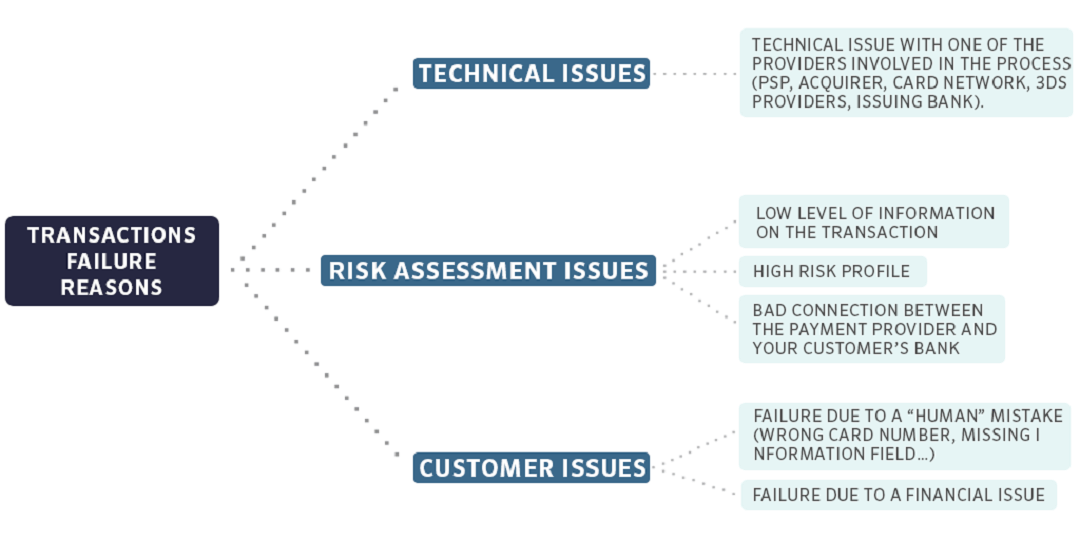 TRANSACTIONS FAILURE REASONS

TECHNICAL ISSUES

TECHNICAL ISSUE WITH ONE OF THE PROVIDERS INVOLVED IN THE PROCESS (PSP, ACQUIRER, CARD NETWORK, 3DS PROVIDERS, ISSUING BANK).

RISK ASSESSMENT ISSUES

LOW LEVEL OF INFORMATION ON THE TRANSACTION

HIGH RISK PROFILE

BAD CONNECTION BETWEEN THE PAYMENT PROVIDER AND YOUR CUSTOMER'S BANK

CUSTOMER ISSUES

FAILURE DUE TO A "HUMAN" MISTAKE (WRONG CARD NUMBER, MISSING I NFORMATION FIELD...)

FAILURE DUE TO A FINANCIAL ISSUE